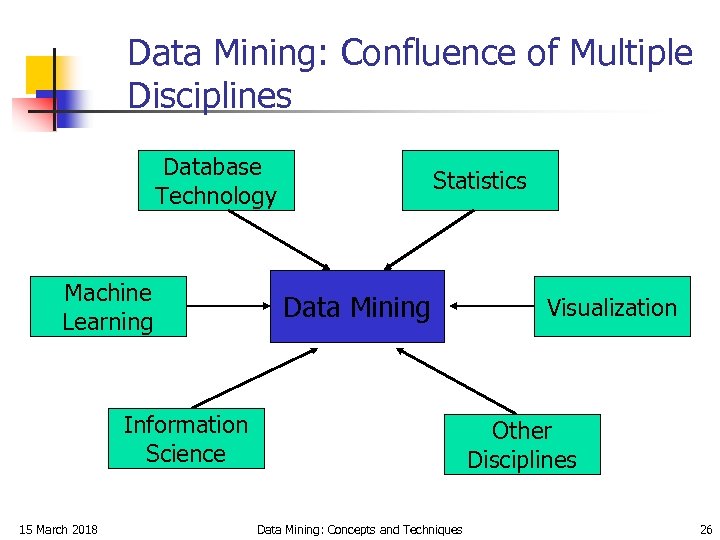 Data Mining: Confluence of Multiple Disciplines

Database Technology

Statistics

Machine Learning

Data Mining

Visualization

Information Science

Other Disciplines

15 March 2018

Data Mining: Concepts and Techniques

26